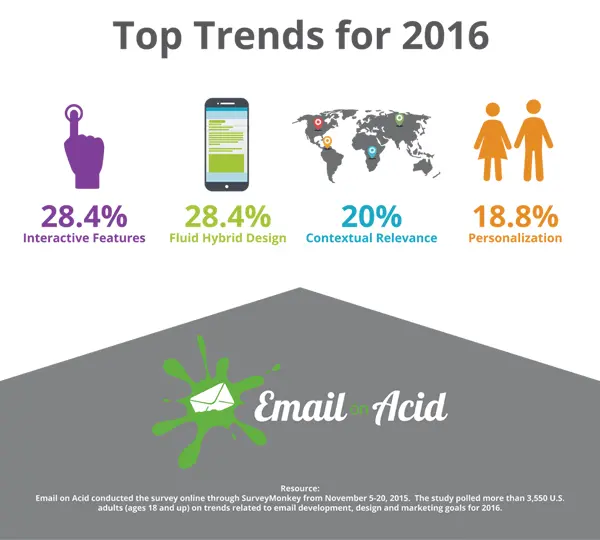 Top Trends for 2016

28.4%
Interactive Features

28.4%
Fluid Hybrid Design

20%
Contextual Relevance

18.8%
Personalization

Email on Acid

Resource:
Email on Acid conducted the survey online through SurveyMonkey from November 5-20, 2015. The study polled more than 3,550 U.S. adults (ages 18 and up) on trends related to email development, design and marketing goals for 2016.